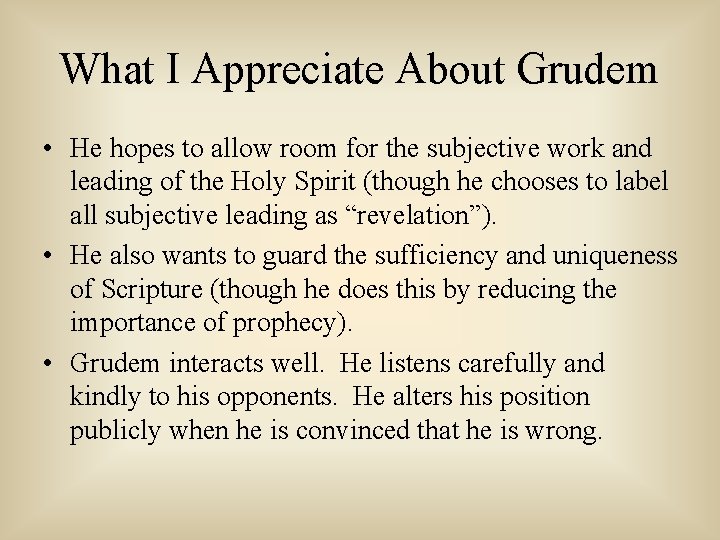 What I Appreciate About Grudem

• He hopes to allow room for the subjective work and leading of the Holy Spirit (though he chooses to label all subjective leading as “revelation”).

• He also wants to guard the sufficiency and uniqueness of Scripture (though he does this by reducing the importance of prophecy).

• Grudem interacts well. He listens carefully and kindly to his opponents. He alters his position publicly when he is convinced that he is wrong.